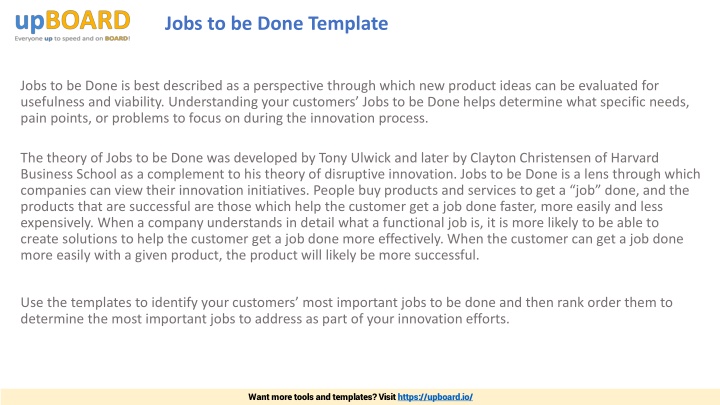 upBOARD
Everyone up to speed and on BOARD!

Jobs to be Done Template

Jobs to be Done is best described as a perspective through which new product ideas can be evaluated for usefulness and viability. Understanding your customers' Jobs to be Done helps determine what specific needs, pain points, or problems to focus on during the innovation process.

The theory of Jobs to be Done was developed by Tony Ulwick and later by Clayton Christensen of Harvard Business School as a complement to his theory of disruptive innovation. Jobs to be Done is a lens through which companies can view their innovation initiatives. People buy products and services to get a "job" done, and the products that are successful are those which help the customer get a job done faster, more easily and less expensively. When a company understands in detail what a functional job is, it is more likely to be able to create solutions to help the customer get a job done more effectively. When the customer can get a job done more easily with a given product, the product will likely be more successful.

Use the templates to identify your customers' most important jobs to be done and then rank order them to determine the most important jobs to address as part of your innovation efforts.

Want more tools and templates? Visit https://upboard.io/